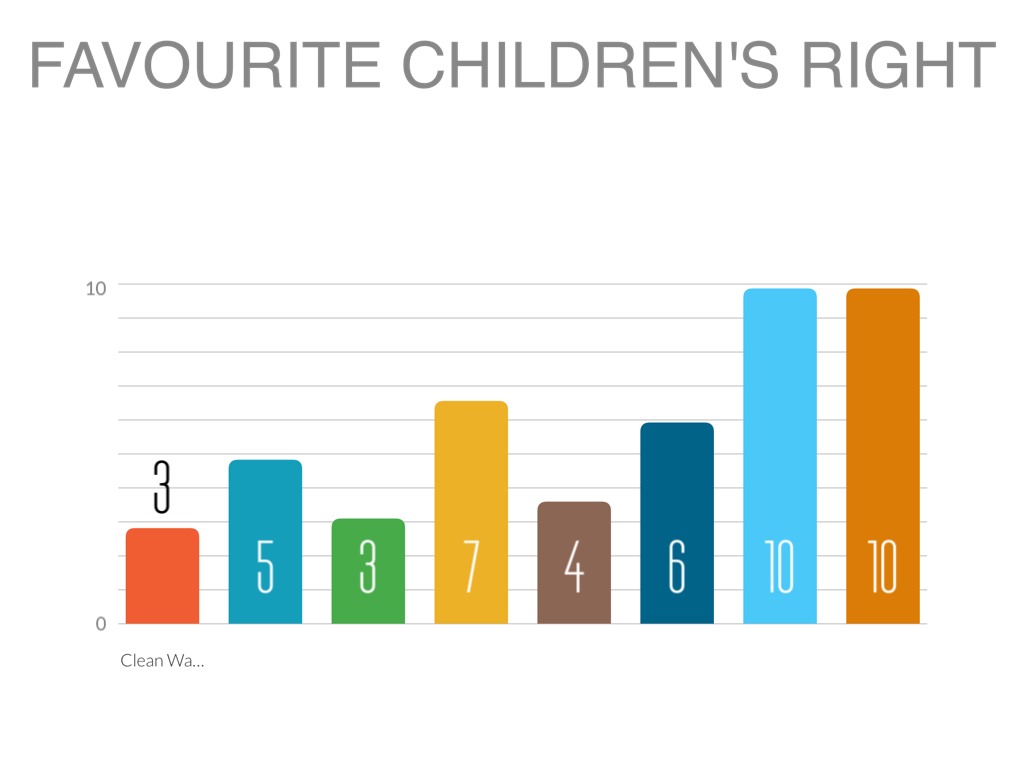 FAVOURITE CHILDREN'S RIGHT

10

0

3
5
3
7
4
6
10
10

Clean Wa...